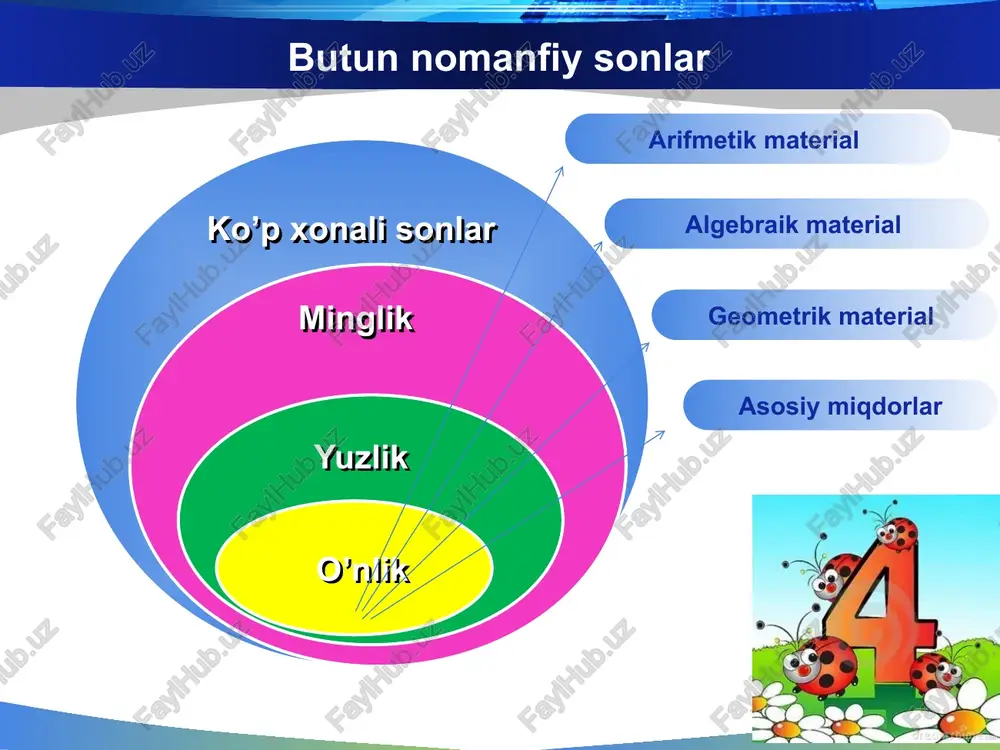 Butun nomanfiy sonlar

Ko’p xonali sonlar

Minglik

Yuzlik

O’nlik

Arifmetik material

Algebraik material

Geometrik material

Asosiy miqdorlar

4

FaylHub.uz